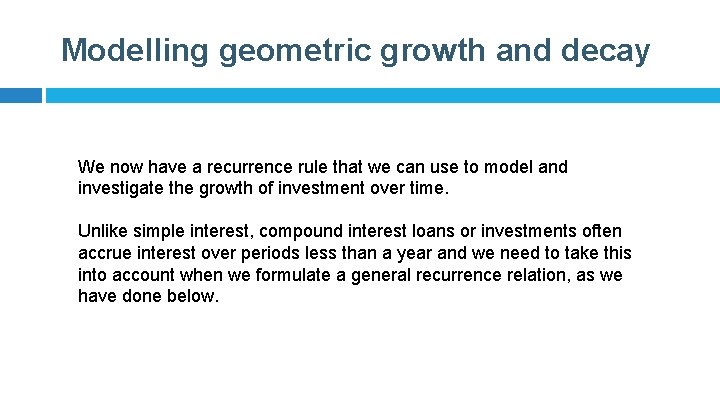 Modelling geometric growth and decay

We now have a recurrence rule that we can use to model and investigate the growth of investment over time.

Unlike simple interest, compound interest loans or investments often accrue interest over periods less than a year and we need to take this into account when we formulate a general recurrence relation, as we have done below.